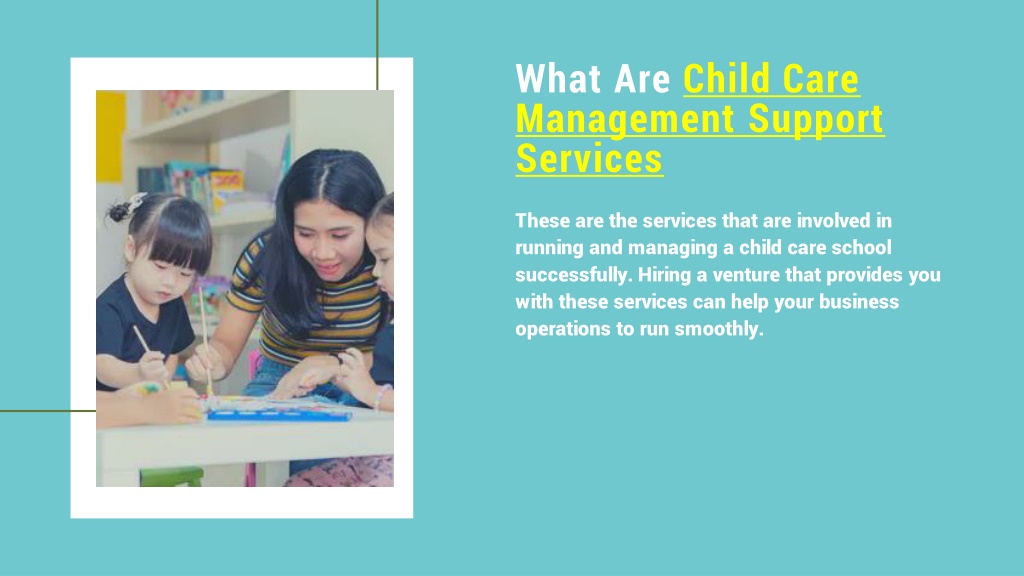 What Are Child Care Management Support Services

These are the services that are involved in running and managing a child care school successfully. Hiring a venture that provides you with these services can help your business operations to run smoothly.